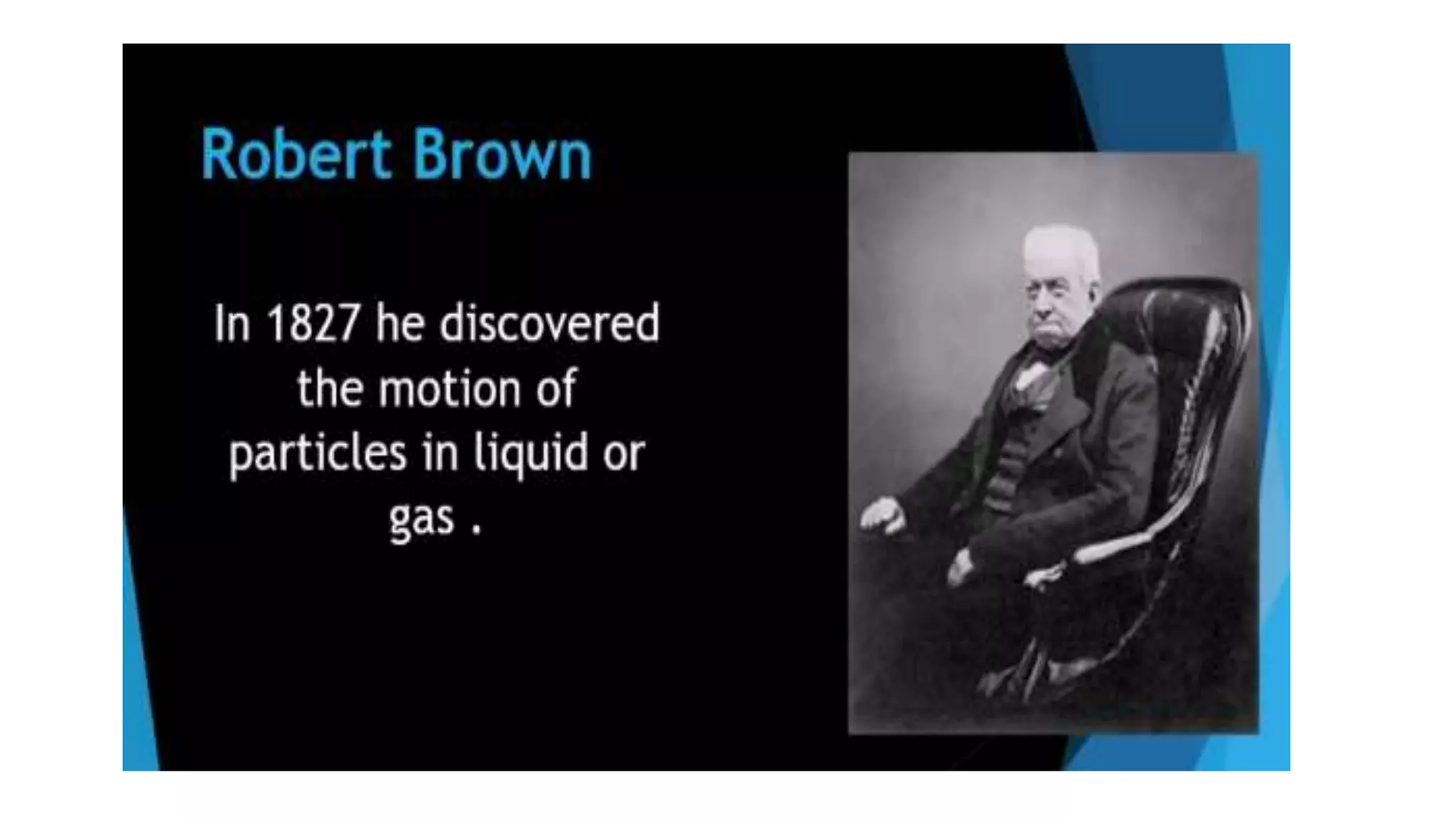 Robert Brown

In 1827 he discovered the motion of particles in liquid or gas .